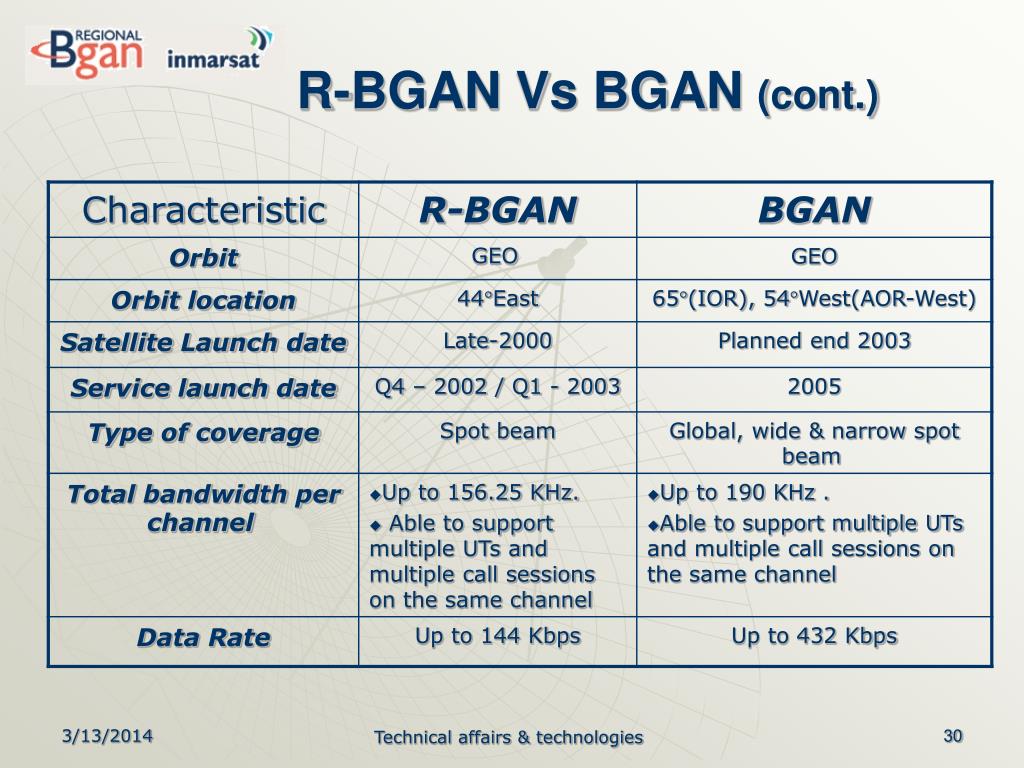 REGIONAL Bgan inmarsat

R-BGAN Vs BGAN (cont.)

| Characteristic | R-BGAN | BGAN |
|---|---|---|
| Orbit | GEO | GEO |
| Orbit location | 44°East | 65°(IOR), 54°West(AOR-West) |
| Satellite Launch date | Late-2000 | Planned end 2003 |
| Service launch date | Q4 – 2002 / Q1 - 2003 | 2005 |
| Type of coverage | Spot beam | Global, wide & narrow spot beam |
| Total bandwidth per channel | ◆Up to 156.25 KHz. ◆ Able to support multiple UTs and multiple call sessions on the same channel | ◆Up to 190 KHz . ◆Able to support multiple UTs and multiple call sessions on the same channel |
| Data Rate | Up to 144 Kbps | Up to 432 Kbps |

3/13/2014

Technical affairs & technologies

30